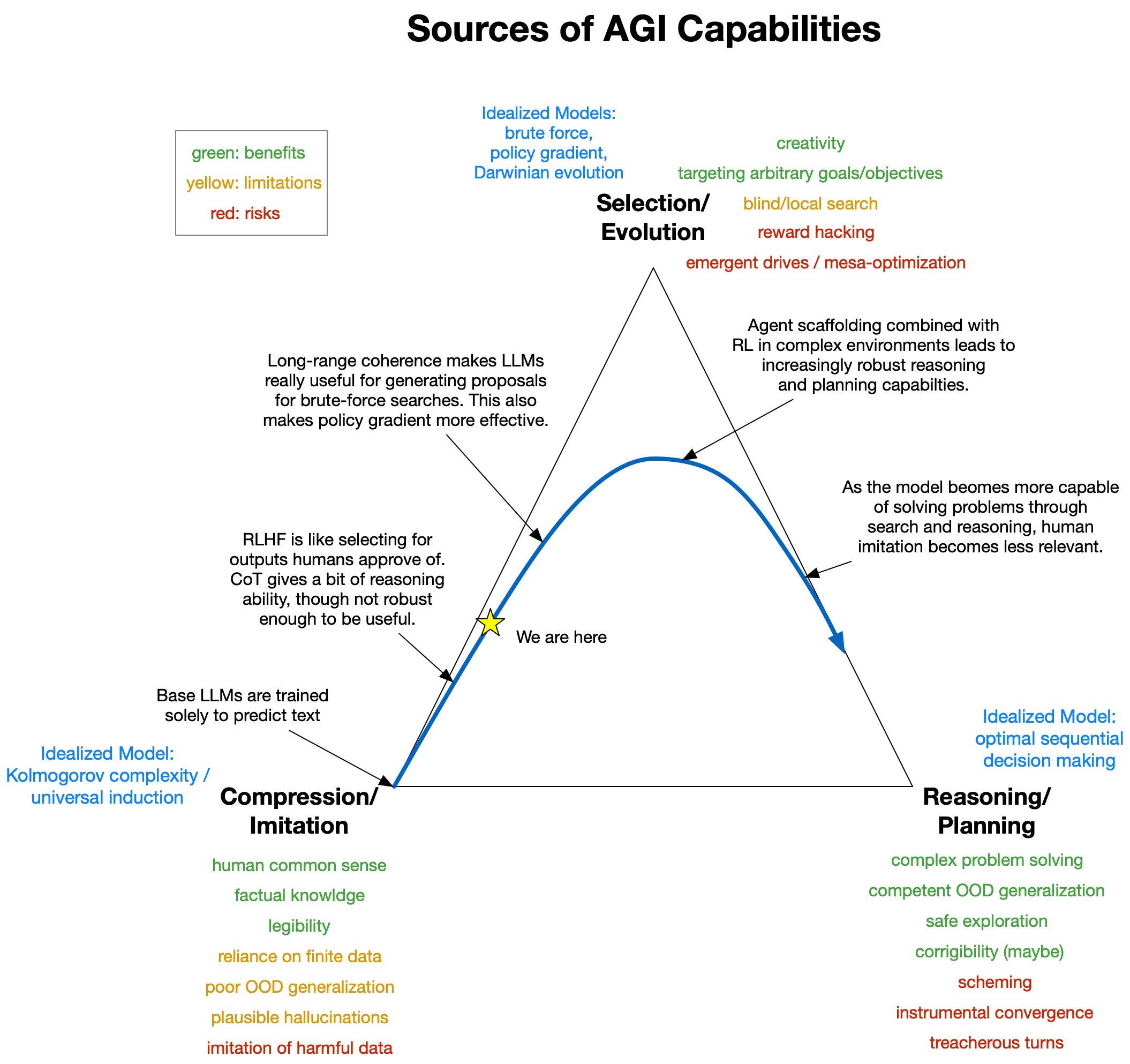 Sources of AGI Capabilities

green: benefits
yellow: limitations
red: risks

Idealized Models:
brute force,
policy gradient,
Darwinian evolution

Selection/
Evolution

creativity
targeting arbitrary goals/objectives
blind/local search
reward hacking
emergent drives / mesa-optimization

Long-range coherence makes LLMs really useful for generating proposals for brute-force searches. This also makes policy gradient more effective.

Agent scaffolding combined with RL in complex environments leads to increasingly robust reasoning and planning capabilties.

As the model beomes more capable of solving problems through search and reasoning, human imitation becomes less relevant.

RLHF is like selecting for outputs humans approve of. CoT gives a bit of reasoning ability, though not robust enough to be useful.

We are here

Base LLMs are trained solely to predict text

Idealized Model:
Kolmogorov complexity / universal induction

Compression/
Imitation

human common sense
factual knowldge
legibility
reliance on finite data
poor OOD generalization
plausible hallucinations
imitation of harmful data

Idealized Model:
optimal sequential decision making

Reasoning/
Planning

complex problem solving
competent OOD generalization
safe exploration
corrigibility (maybe)
scheming
instrumental convergence
treacherous turns